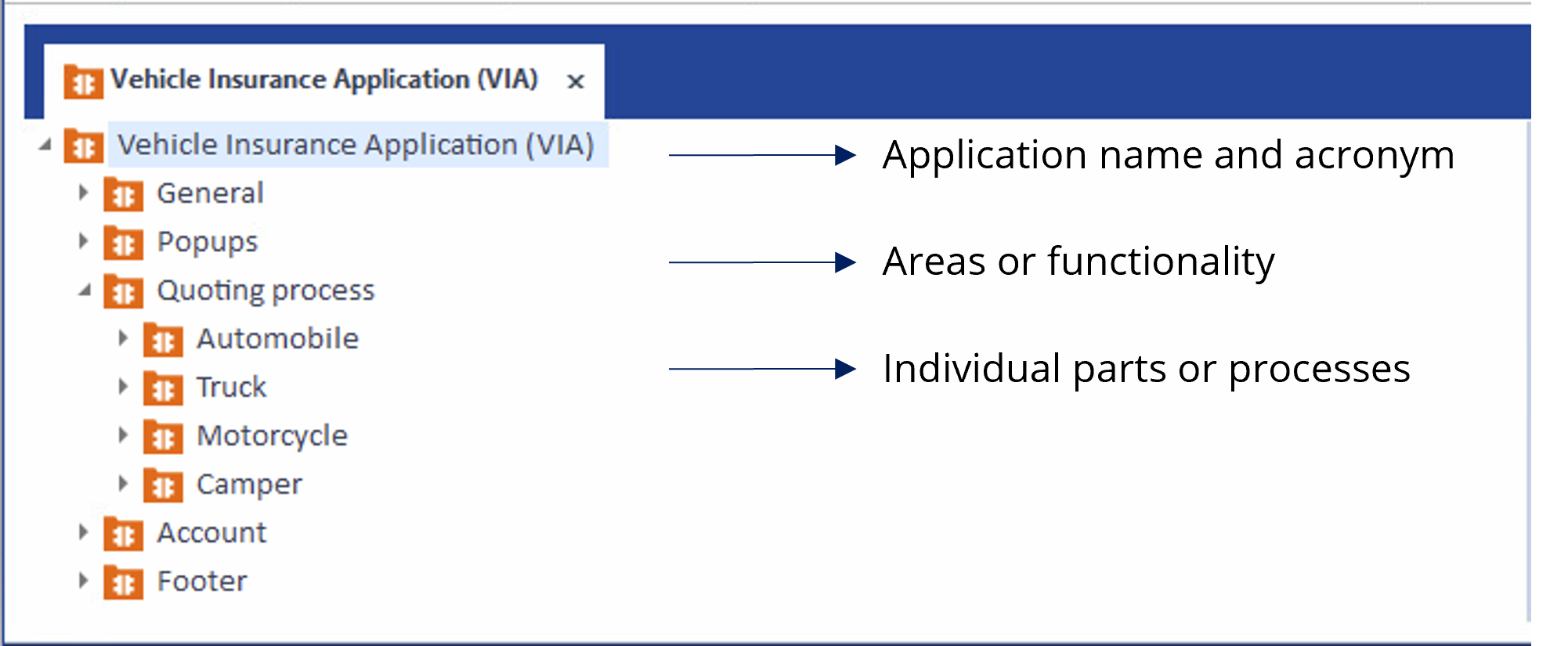 Vehicle Insurance Application (VIA) ×

Vehicle Insurance Application (VIA)
General
Popups
Quoting process
Automobile
Truck
Motorcycle
Camper
Account
Footer

Application name and acronym

Areas or functionality

Individual parts or processes